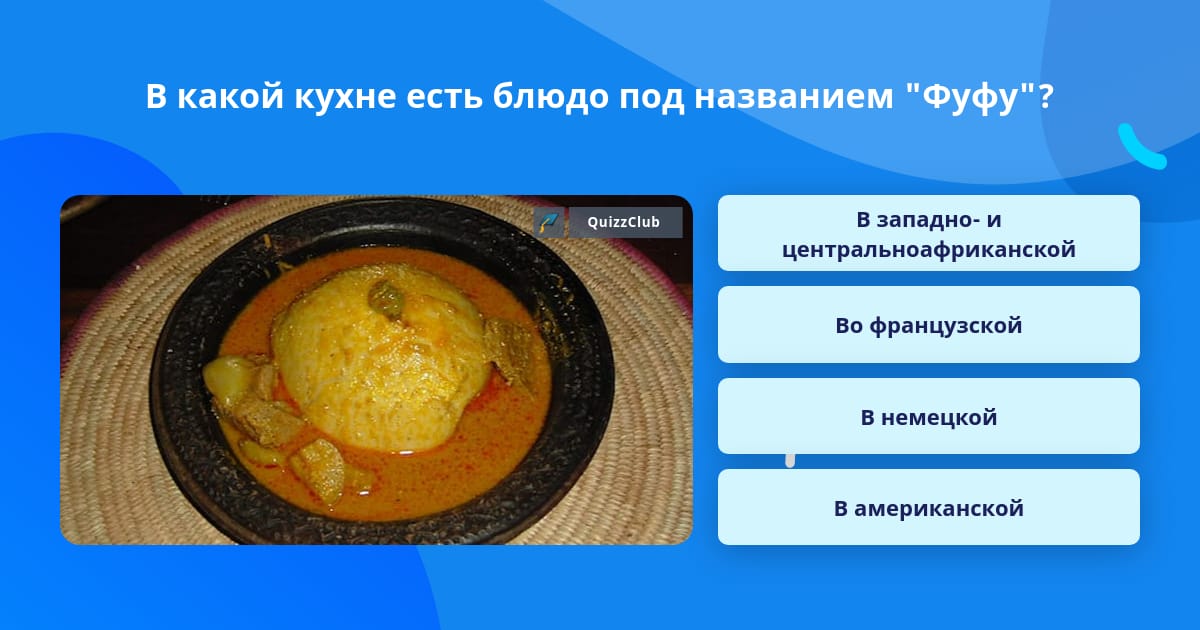 В какой кухне есть блюдо под названием "Фуфу"?

QuizzClub

В западно- и центральноафриканской

Во французской

В немецкой

В американской